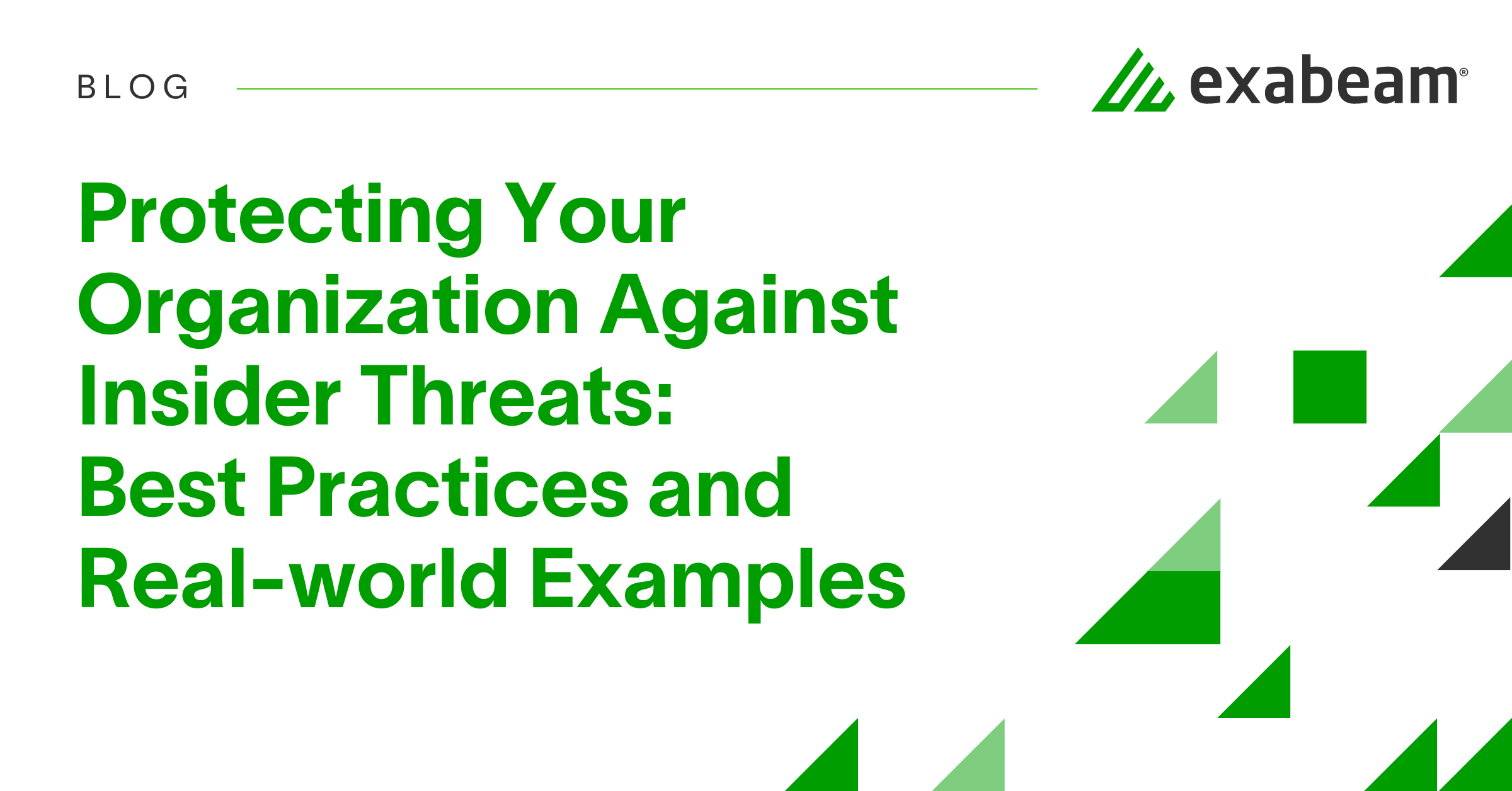 BLOG

exabeam®

Protecting Your Organization Against Insider Threats: Best Practices and Real-world Examples